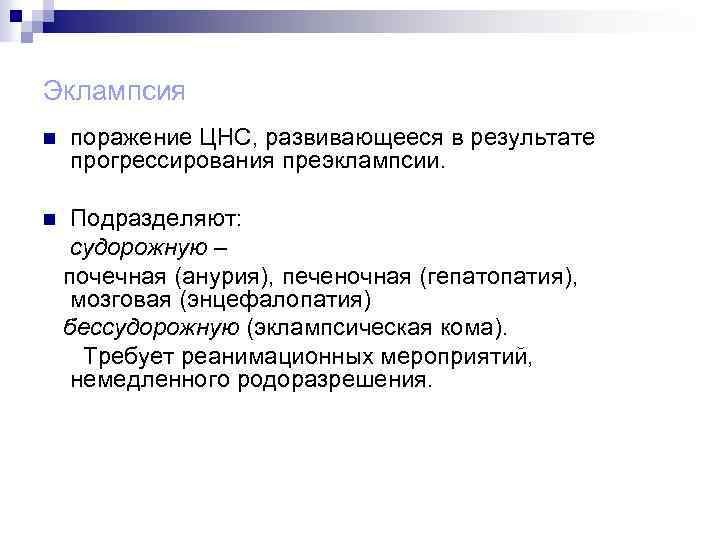 Эклампсия

поражение ЦНС, развивающееся в результате прогрессирования преэклампсии.

Подразделяют:
судорожную –
почечная (анурия), печеночная (гепатопатия), мозговая (энцефалопатия)
бессудорожную (эклампсическая кома).
Требует реанимационных мероприятий, немедленного родоразрешения.